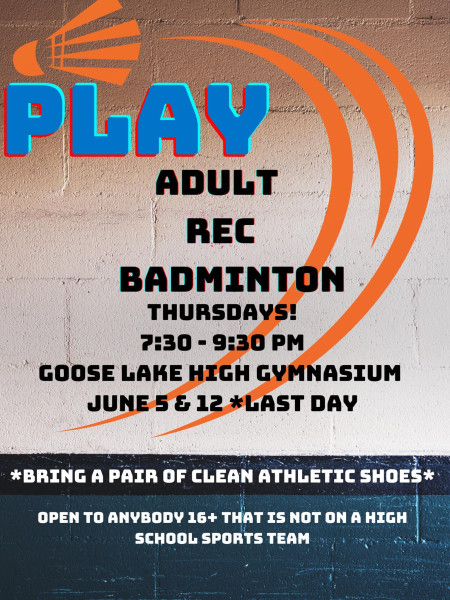 PLAY

ADULT
REC
BADMINTON

THURSDAYS!
7:30 - 9:30 PM
GOOSE LAKE HIGH GYMNASIUM
JUNE 5 & 12 *LAST DAY

*BRING A PAIR OF CLEAN ATHLETIC SHOES*

OPEN TO ANYBODY 16+ THAT IS NOT ON A HIGH SCHOOL SPORTS TEAM